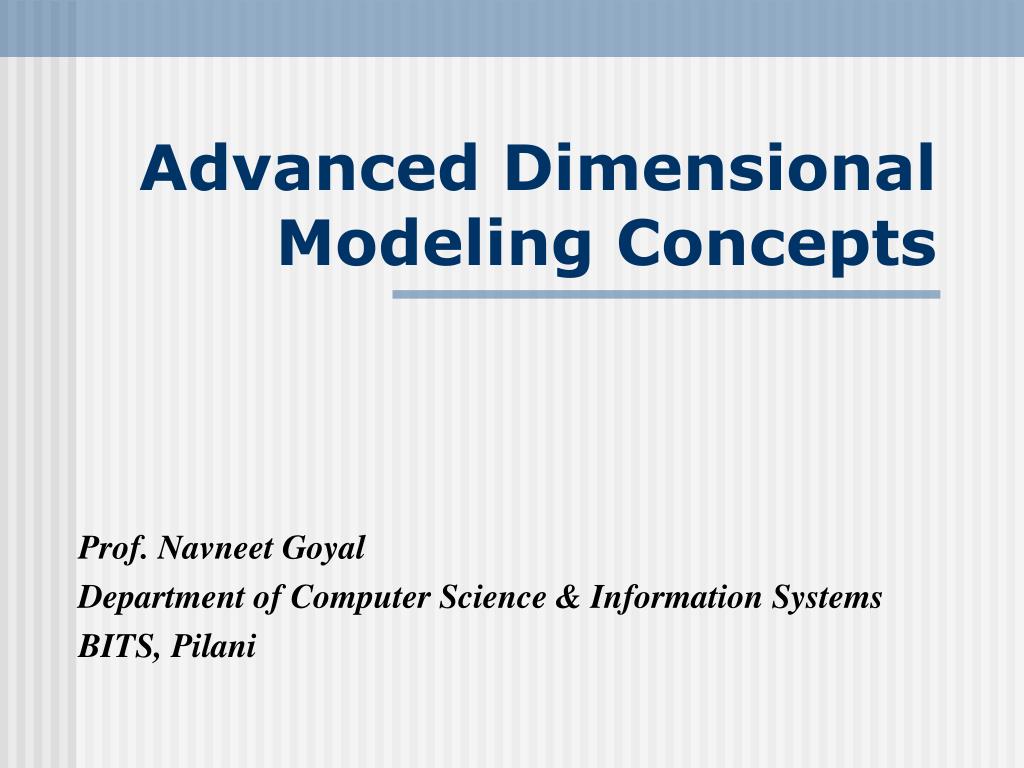 Advanced Dimensional Modeling Concepts

Prof. Navneet Goyal
Department of Computer Science & Information Systems
BITS, Pilani